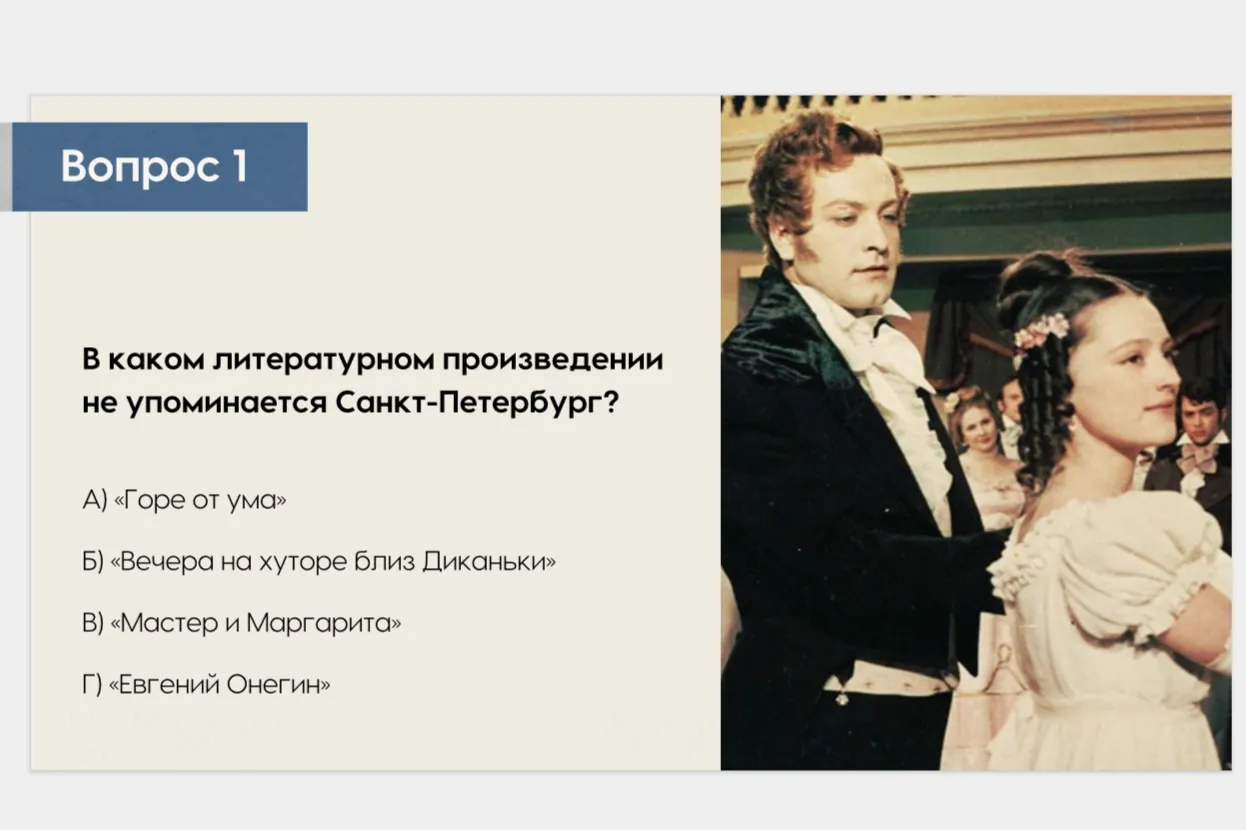 Вопрос 1

В каком литературном произведении не упоминается Санкт-Петербург?

А) «Горе от ума»

Б) «Вечера на хуторе близ Диканьки»

В) «Мастер и Маргарита»

Г) «Евгений Онегин»